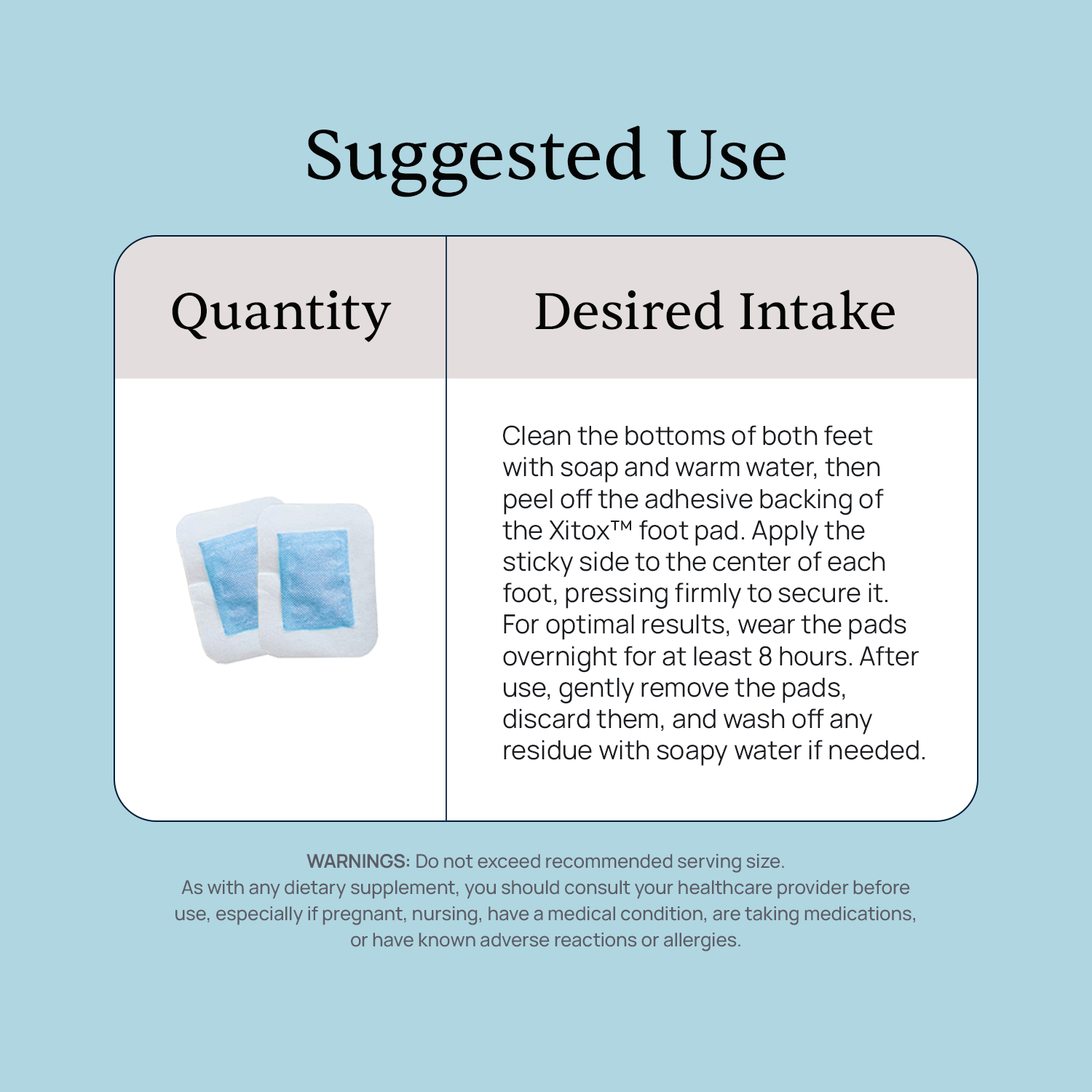 Suggested Use

| Quantity | Desired Intake |
|---|---|
| | Clean the bottoms of both feet with soap and warm water, then peel off the adhesive backing of the Xitox™ foot pad. Apply the sticky side to the center of each foot, pressing firmly to secure it. For optimal results, wear the pads overnight for at least 8 hours. After use, gently remove the pads, discard them, and wash off any residue with soapy water if needed. |

WARNINGS: Do not exceed recommended serving size.
As with any dietary supplement, you should consult your healthcare provider before use, especially if pregnant, nursing, have a medical condition, are taking medications, or have known adverse reactions or allergies.